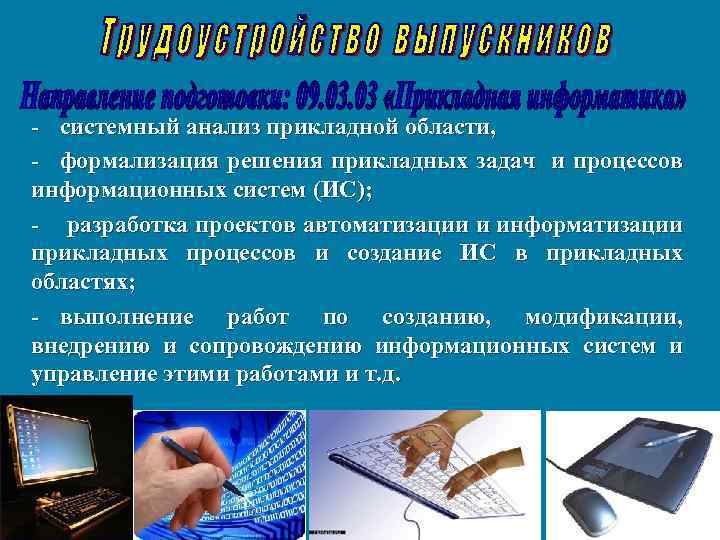 Трудоустройство выпускников

Направление подготовки: 09.03.03 «Прикладная информатика»

- системный анализ прикладной области,

- формализация решения прикладных задач и процессов информационных систем (ИС);

- разработка проектов автоматизации и информатизации прикладных процессов и создание ИС в прикладных областях;

- выполнение работ по созданию, модификации, внедрению и сопровождению информационных систем и управление этими работами и т.д.